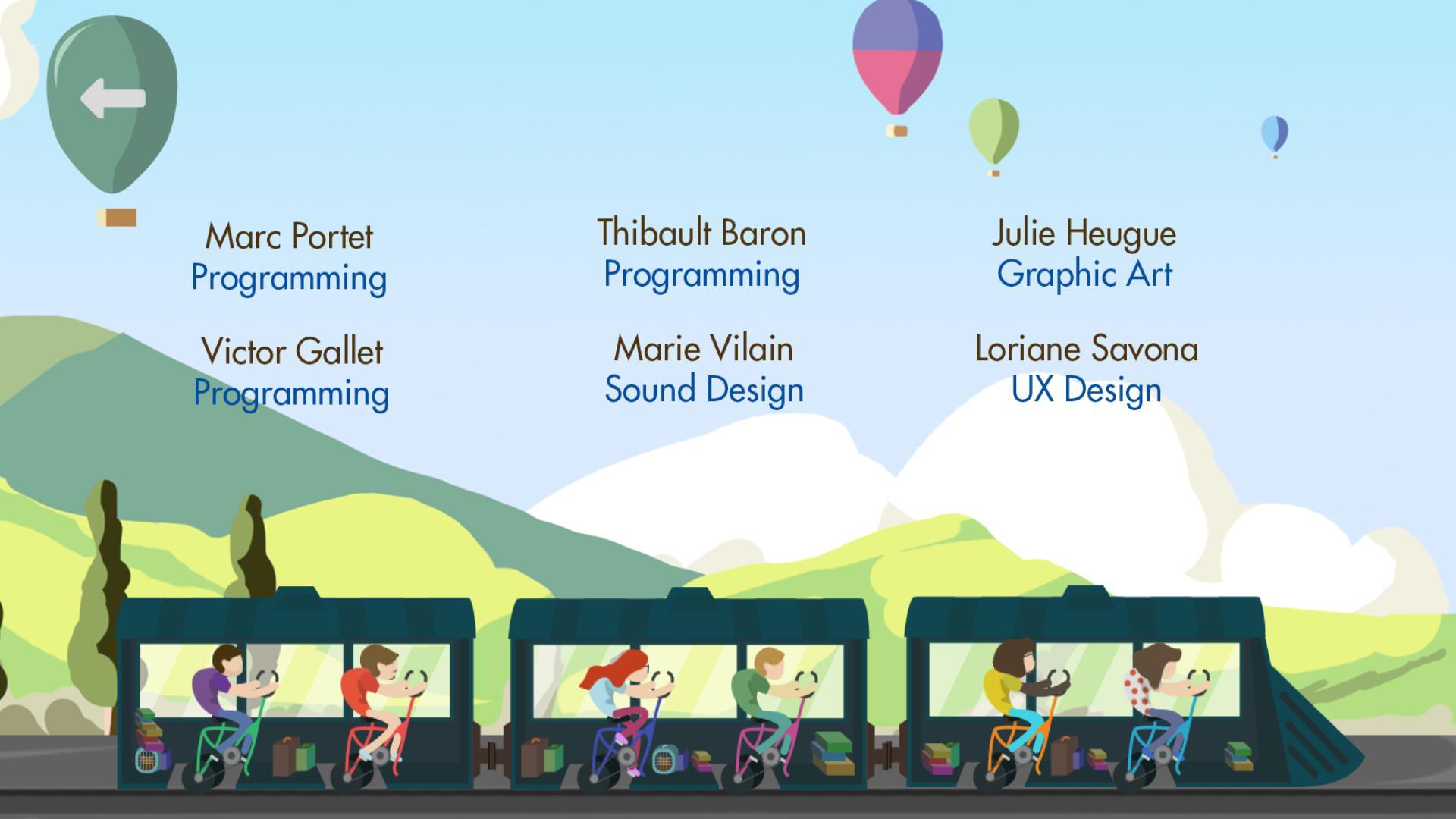 Marc Portet
Programming

Victor Gallet
Programming

Thibault Baron
Programming

Marie Vilain
Sound Design

Julie Heugue
Graphic Art

Loriane Savona
UX Design